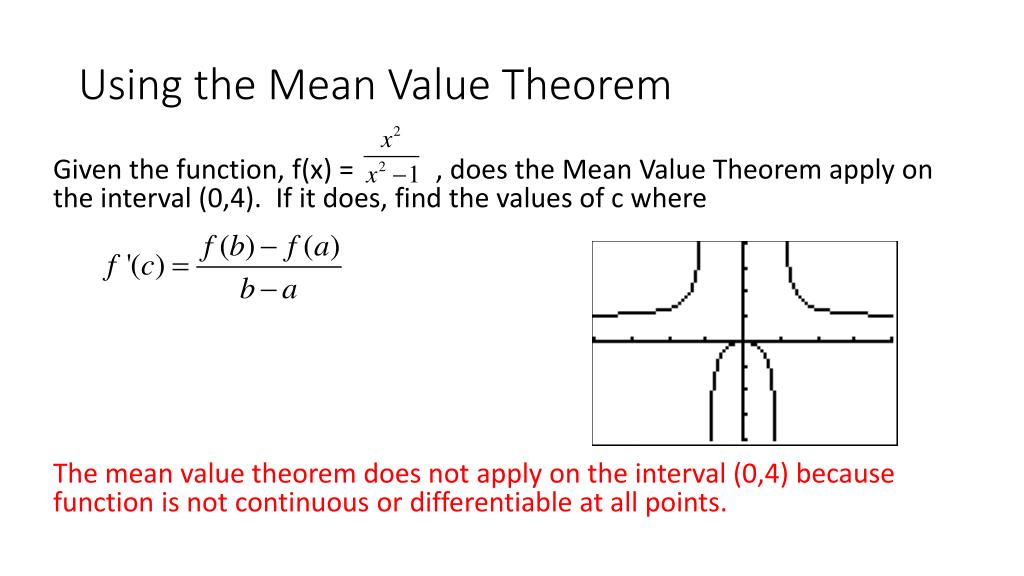 Using the Mean Value Theorem

Given the function, f(x) = $\frac{x^2}{x^2-1}$ , does the Mean Value Theorem apply on the interval (0,4). If it does, find the values of c where

$f'(c) = \frac{f(b)-f(a)}{b-a}$

The mean value theorem does not apply on the interval (0,4) because function is not continuous or differentiable at all points.